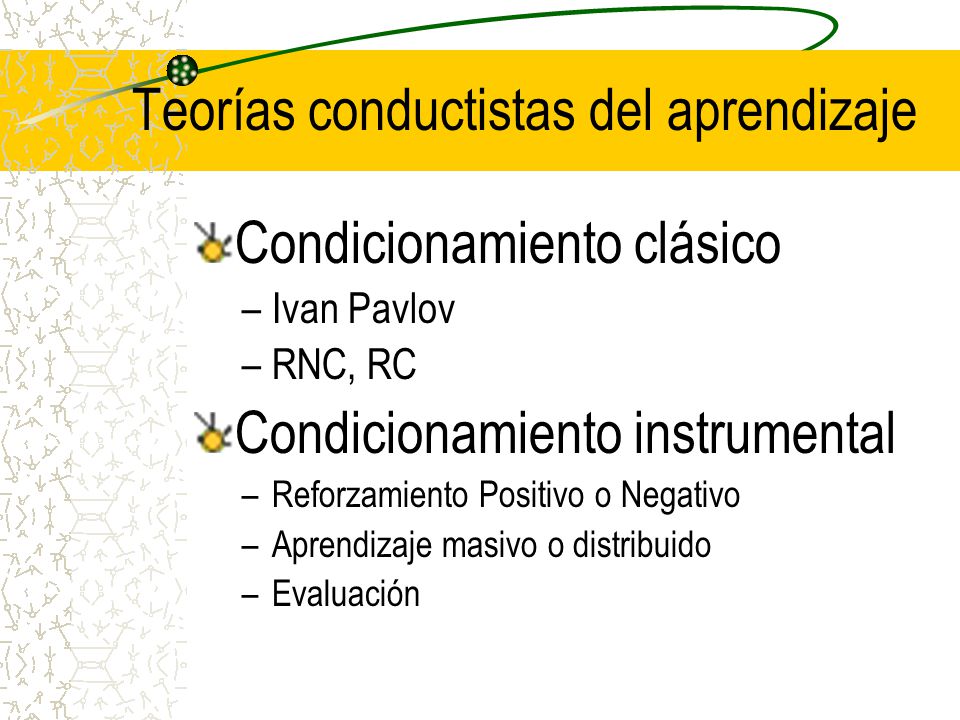 Teorías conductistas del aprendizaje

Condicionamiento clásico
– Ivan Pavlov
– RNC, RC

Condicionamiento instrumental
– Reforzamiento Positivo o Negativo
– Aprendizaje masivo o distribuido
– Evaluación